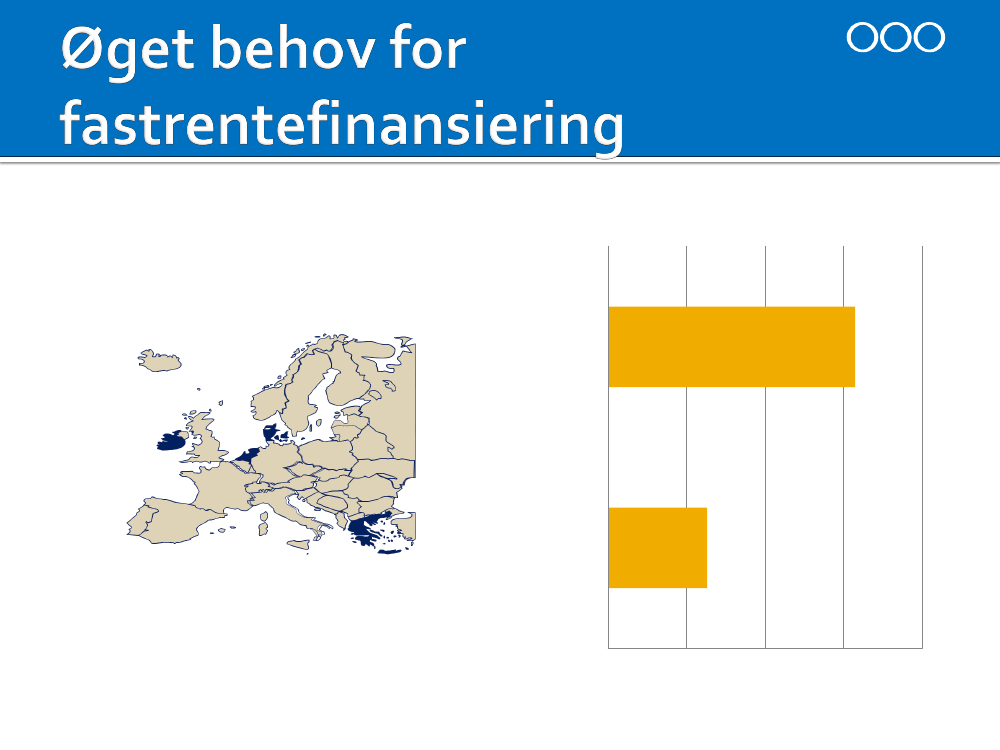 Øget behov for fastrentefinansiering